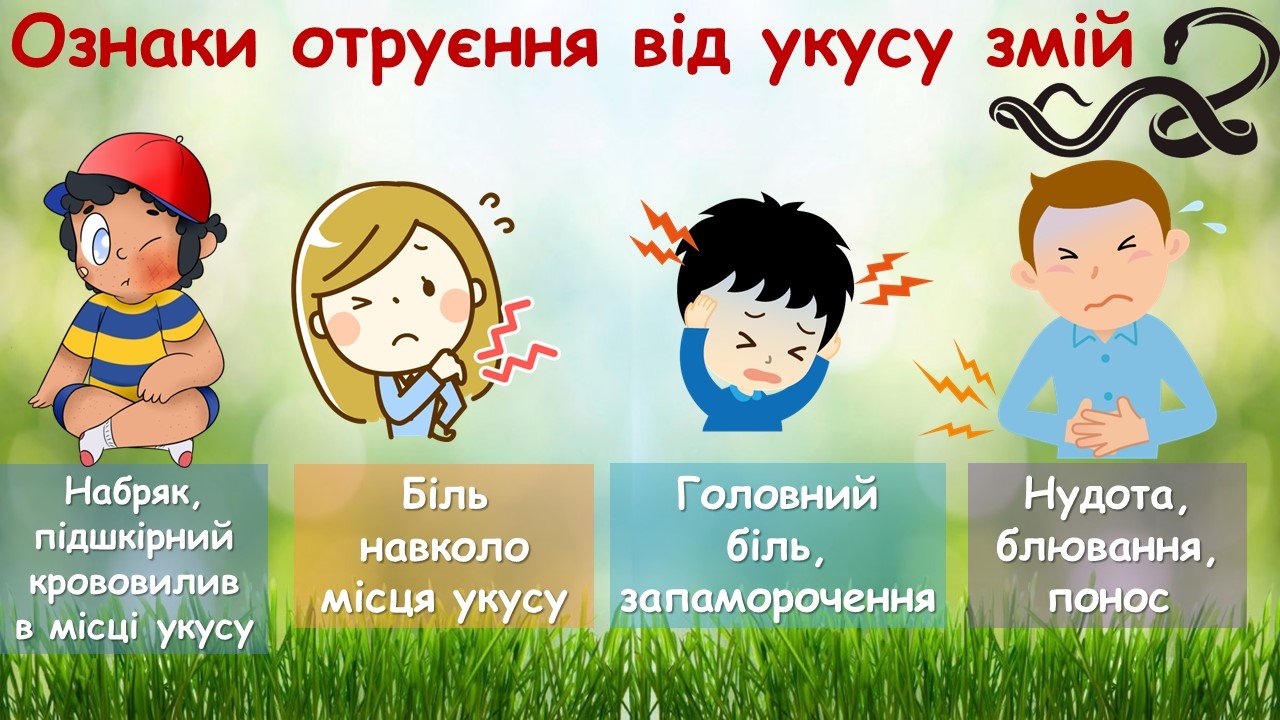 Ознаки отруєння від укусу змій

Набряк, підшкірний крововилив в місці укусу

Біль навколо місця укусу

Головний біль, запаморочення

Нудота, блювання, понос